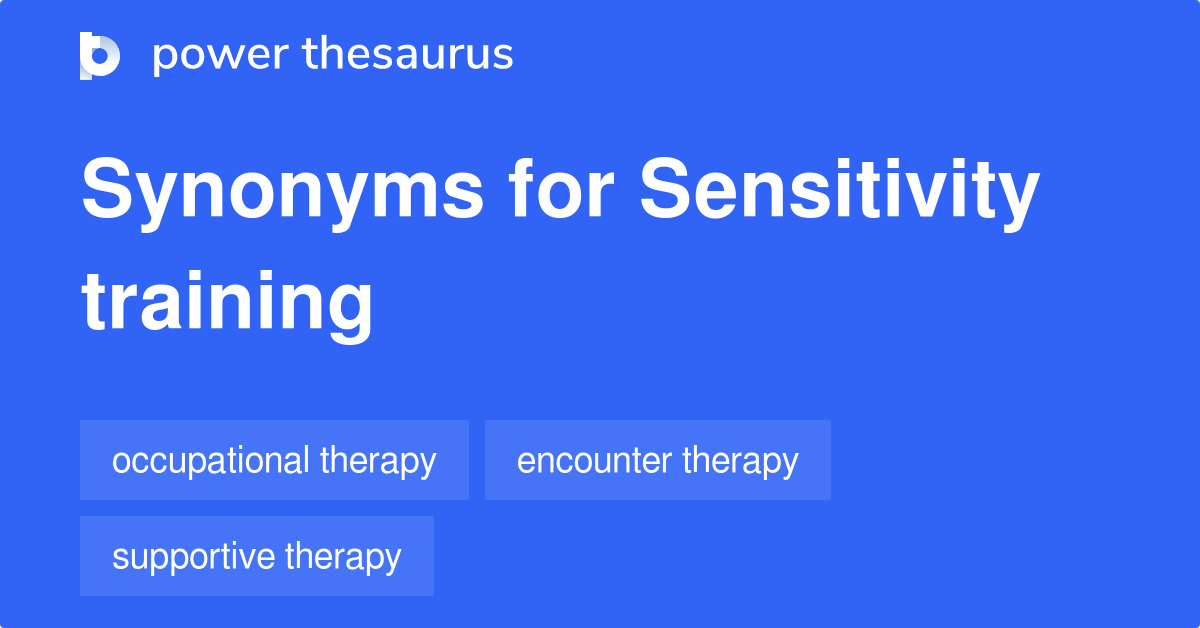 power thesaurus

Synonyms for Sensitivity training

occupational therapy

encounter therapy

supportive therapy